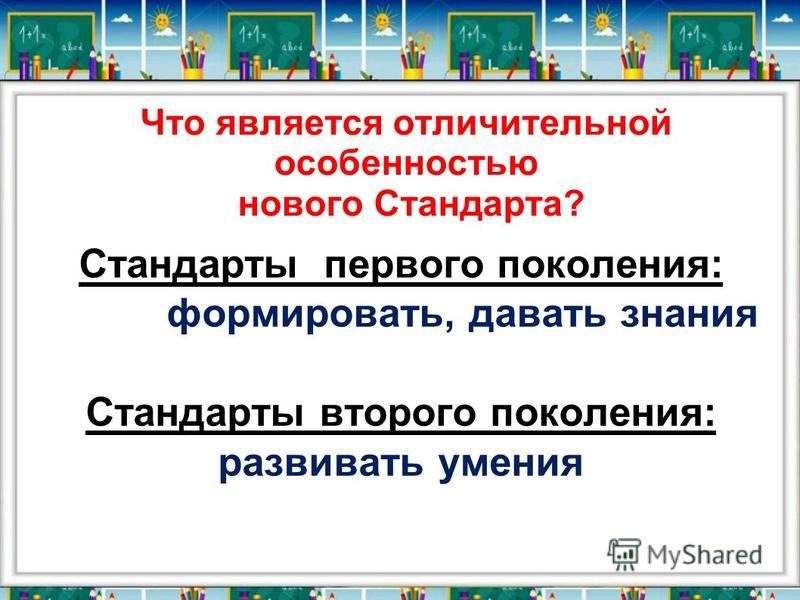 Что является отличительной особенностью нового Стандарта?

Стандарты первого поколения:
формировать, давать знания

Стандарты второго поколения:
развивать умения

MyShared